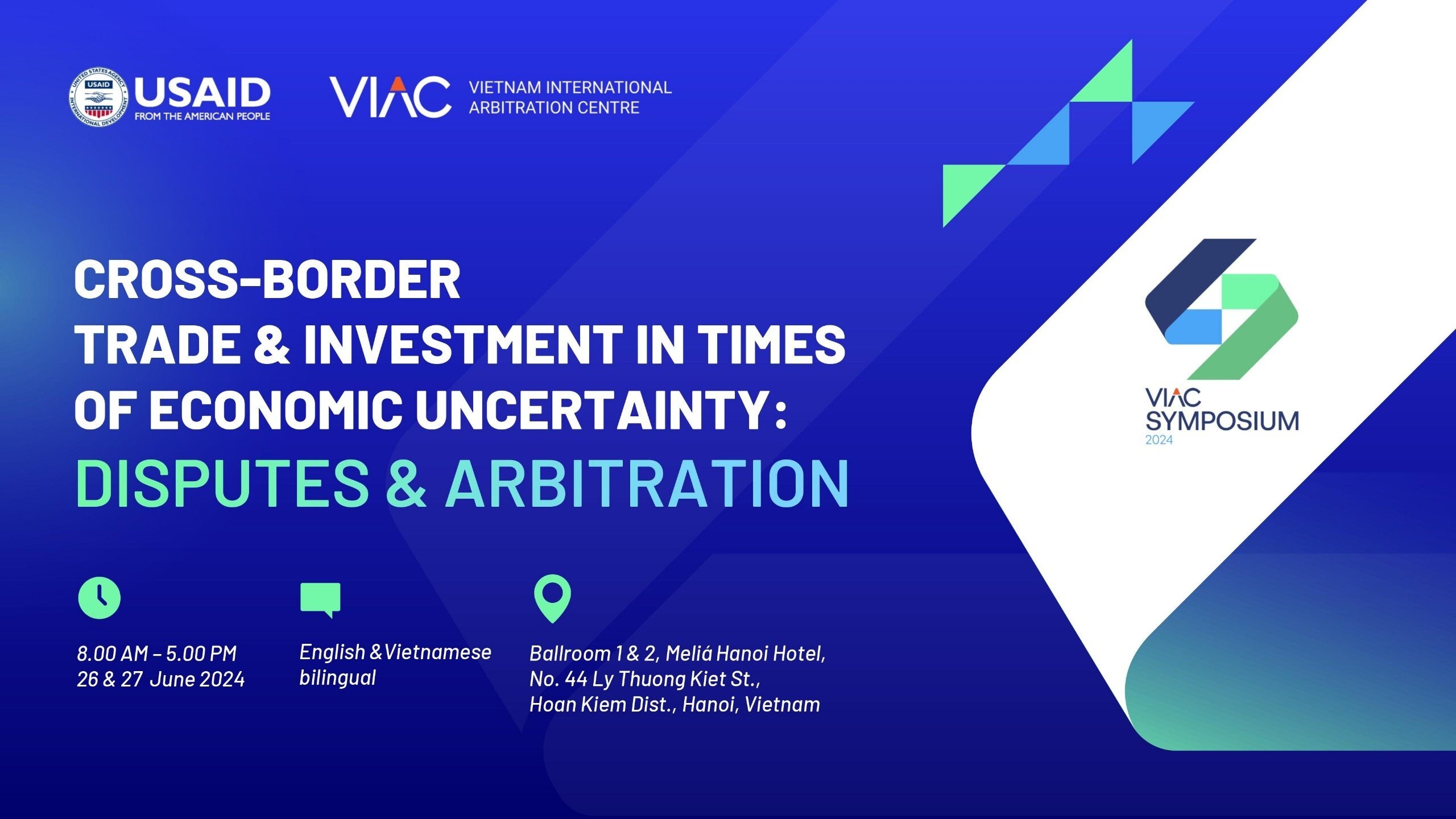 UNITED STATES AGENCY INTERNATIONAL DEVELOPMENT USAID

USAID
FROM THE AMERICAN PEOPLE

VIAC VIETNAM INTERNATIONAL ARBITRATION CENTRE

CROSS-BORDER TRADE & INVESTMENT IN TIMES OF ECONOMIC UNCERTAINTY:
DISPUTES & ARBITRATION

8.00 AM – 5.00 PM
26 & 27 June 2024

English & Vietnamese bilingual

Ballroom 1 & 2, Meliá Hanoi Hotel,
No. 44 Ly Thuong Kiet St.,
Hoan Kiem Dist., Hanoi, Vietnam

VIAC SYMPOSIUM 2024